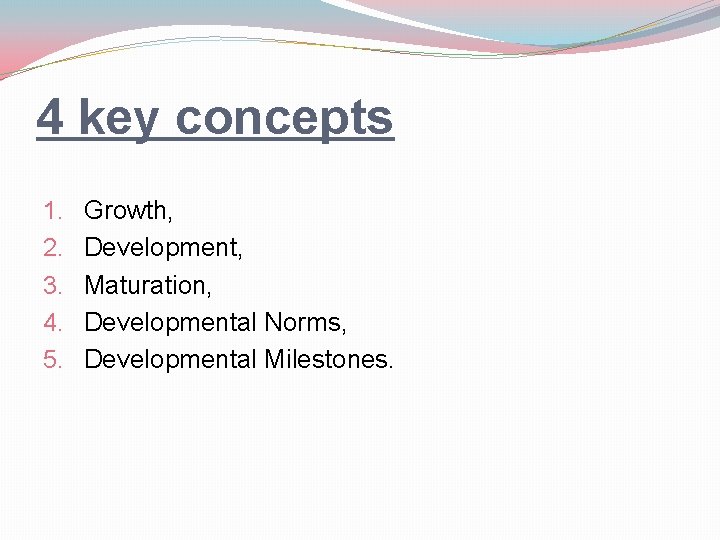 4 key concepts

1. Growth,
2. Development,
3. Maturation,
4. Developmental Norms,
5. Developmental Milestones.